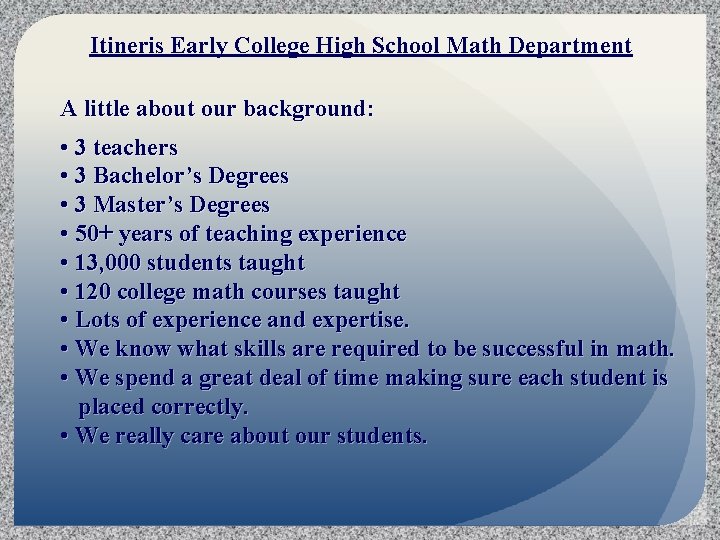 Itineris Early College High School Math Department

A little about our background:

• 3 teachers
• 3 Bachelor’s Degrees
• 3 Master’s Degrees
• 50+ years of teaching experience
• 13,000 students taught
• 120 college math courses taught
• Lots of experience and expertise.
• We know what skills are required to be successful in math.
• We spend a great deal of time making sure each student is placed correctly.
• We really care about our students.